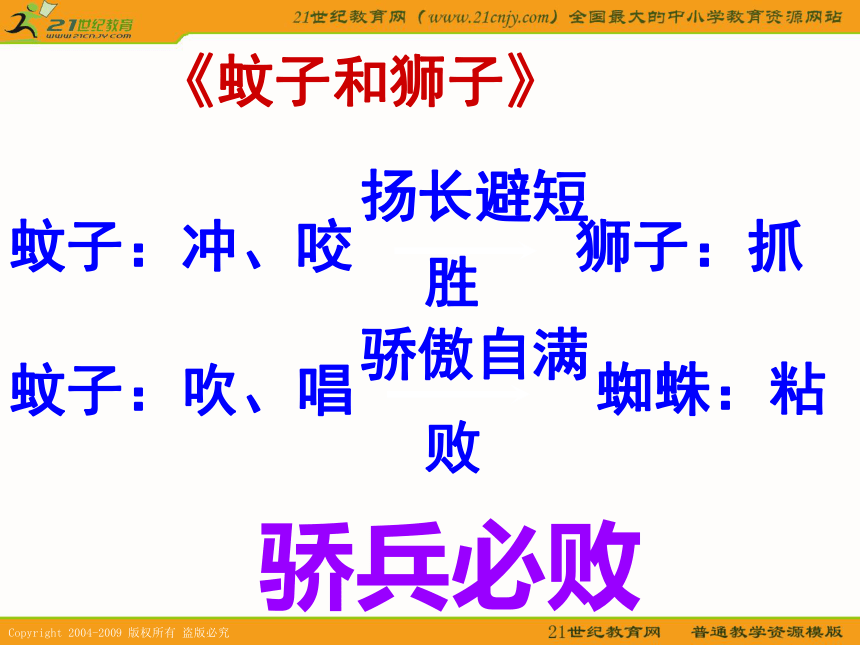 21世纪教育
www.21cnjy.com

21世纪教育网（www.21cnjy.com）全国最大的中小学教育资源网站

《蚊子和狮子》

蚊子：冲、咬

扬长避短

胜

狮子：抓

蚊子：吹、唱

骄傲自满

败

蜘蛛：粘

骄兵必败

Copyright 2004-2009 版权所有 盗版必究

21世纪教育网 普通教学资源模版